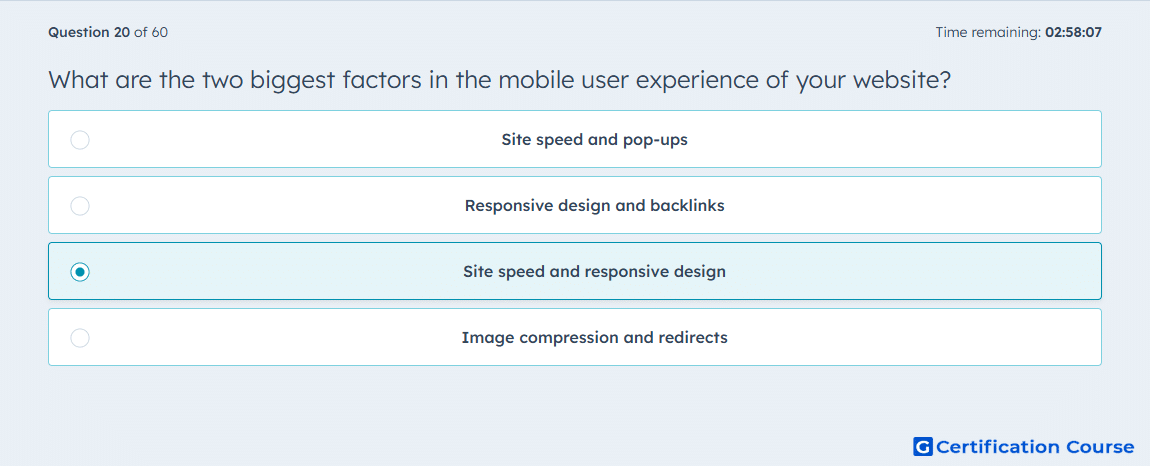 Question 20 of 60

Time remaining: 02:58:07

What are the two biggest factors in the mobile user experience of your website?

Site speed and pop-ups

Responsive design and backlinks

Site speed and responsive design

Image compression and redirects

G Certification Course